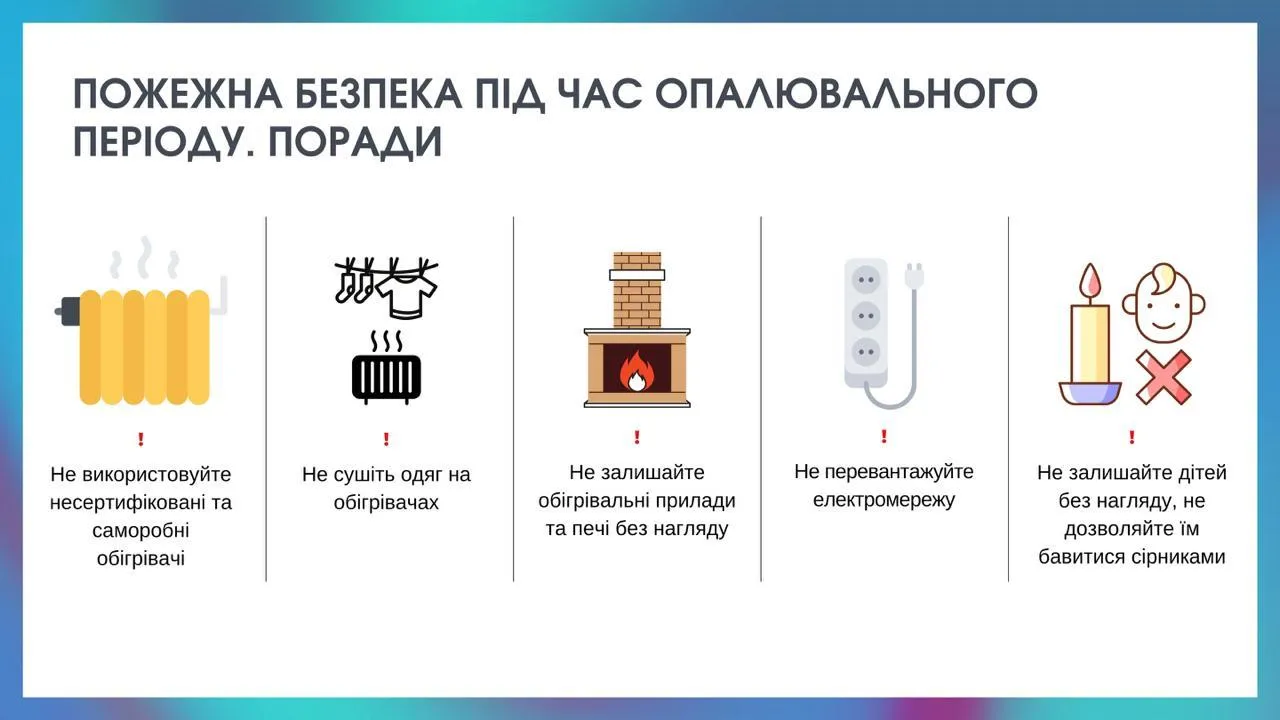 ПОЖЕЖНА БЕЗПЕКА ПІД ЧАС ОПАЛЮВАЛЬНОГО ПЕРІОДУ. ПОРАДИ

!
Не використовуйте несертифіковані та саморобні обігрівачі

!
Не сушіть одяг на обігрівачах

!
Не залишайте обігрівальні прилади та печі без нагляду

!
Не перевантажуйте електромережу

!
Не залишайте дітей без нагляду, не дозволяйте їм бавитися сірниками